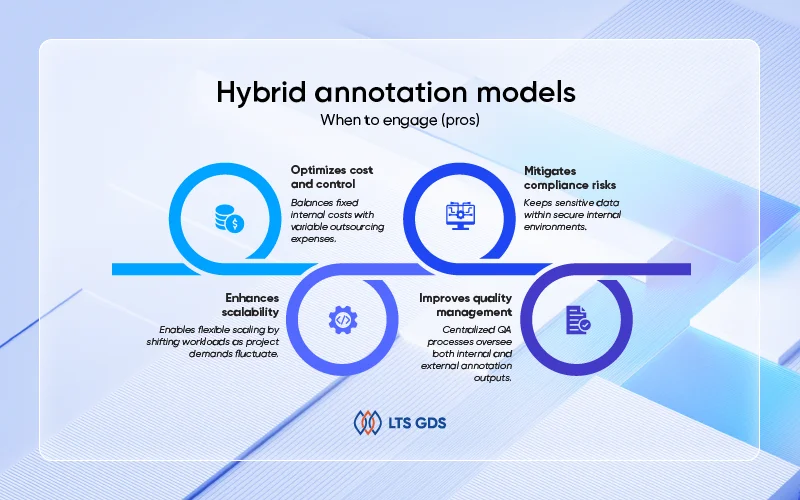 Hybrid annotation models
When to engage (pros)

Optimizes cost and control
Balances fixed internal costs with variable outsourcing expenses.

Mitigates compliance risks
Keeps sensitive data within secure internal environments.

Enhances scalability
Enables flexible scaling by shifting workloads as project demands fluctuate.

Improves quality management
Centralized QA processes oversee both internal and external annotation outputs.

LTS GDS